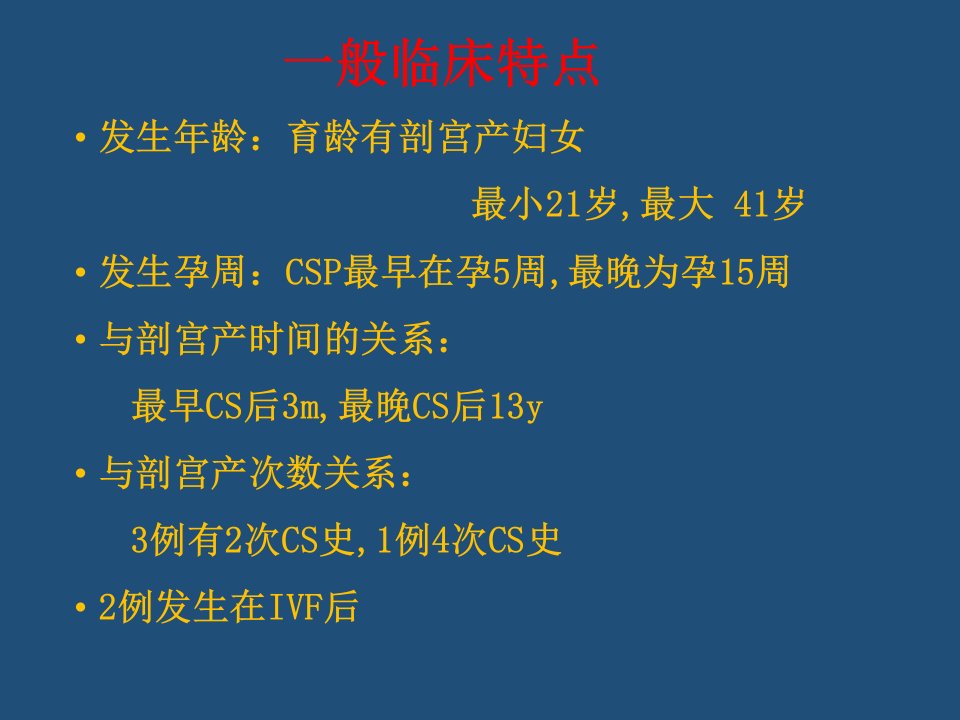 一般临床特点

• 发生年龄：育龄有剖宫产妇女

最小21岁,最大 41岁

• 发生孕周：CSP最早在孕5周,最晚为孕15周

• 与剖宫产时间的关系：

最早CS后3m,最晚CS后13y

• 与剖宫产次数关系：

3例有2次CS史,1例4次CS史

• 2例发生在IVF后